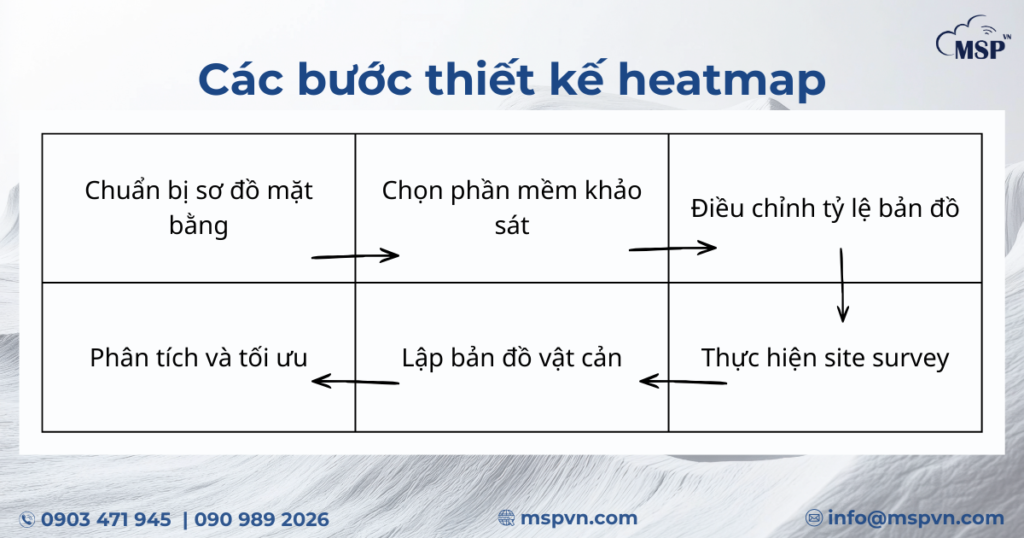 MSP VN

Các bước thiết kế heatmap

| Chuẩn bị sơ đồ mặt bằng | Chọn phần mềm khảo sát | Điều chỉnh tỷ lệ bản đồ |
|---|---|---|
| Phân tích và tối ưu | Lập bản đồ vật cản | Thực hiện site survey |

0903 471 945 | 090 989 2026

mspvn.com

info@mspvn.com